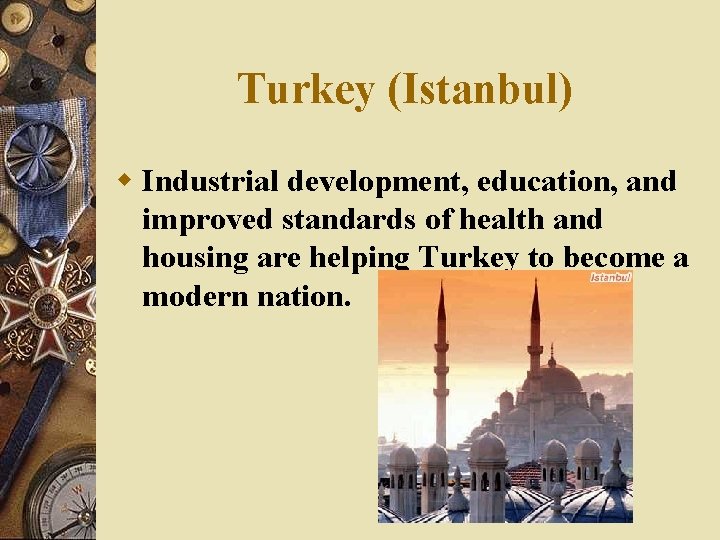 Turkey (Istanbul)

Industrial development, education, and improved standards of health and housing are helping Turkey to become a modern nation.

Istanbul